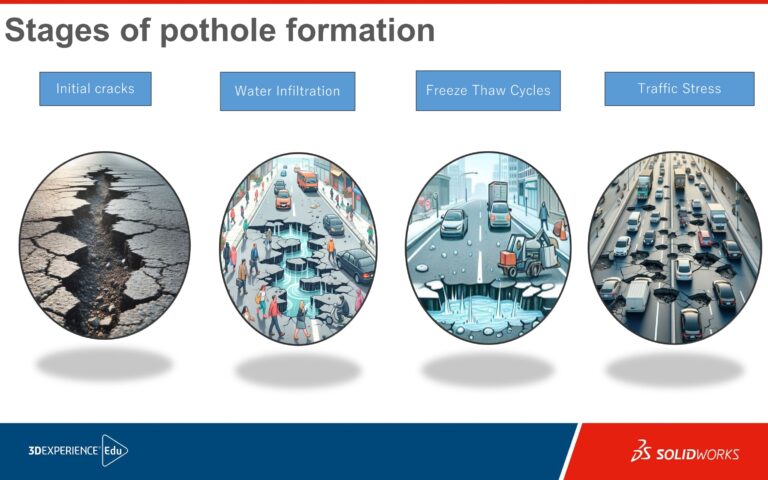 Stages of pothole formation

Initial cracks

Water Infiltration

Freeze Thaw Cycles

Traffic Stress

3DEXPERIENCE Edu

SOLIDWORKS